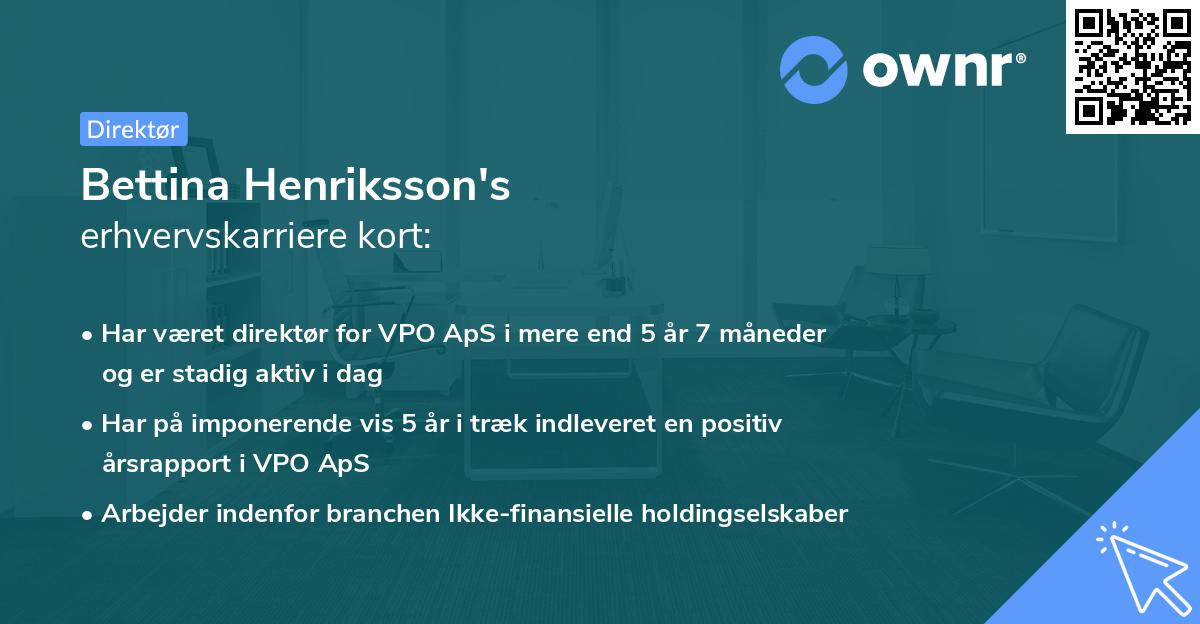 ownr®

Direktør

Bettina Henriksson's
erhvervskarriere kort:

• Har været direktør for VPO ApS i mere end 5 år 7 måneder og er stadig aktiv i dag

• Har på imponerende vis 5 år i træk indleveret en positiv årsrapport i VPO ApS

• Arbejder indenfor branchen Ikke-finansielle holdingselskaber